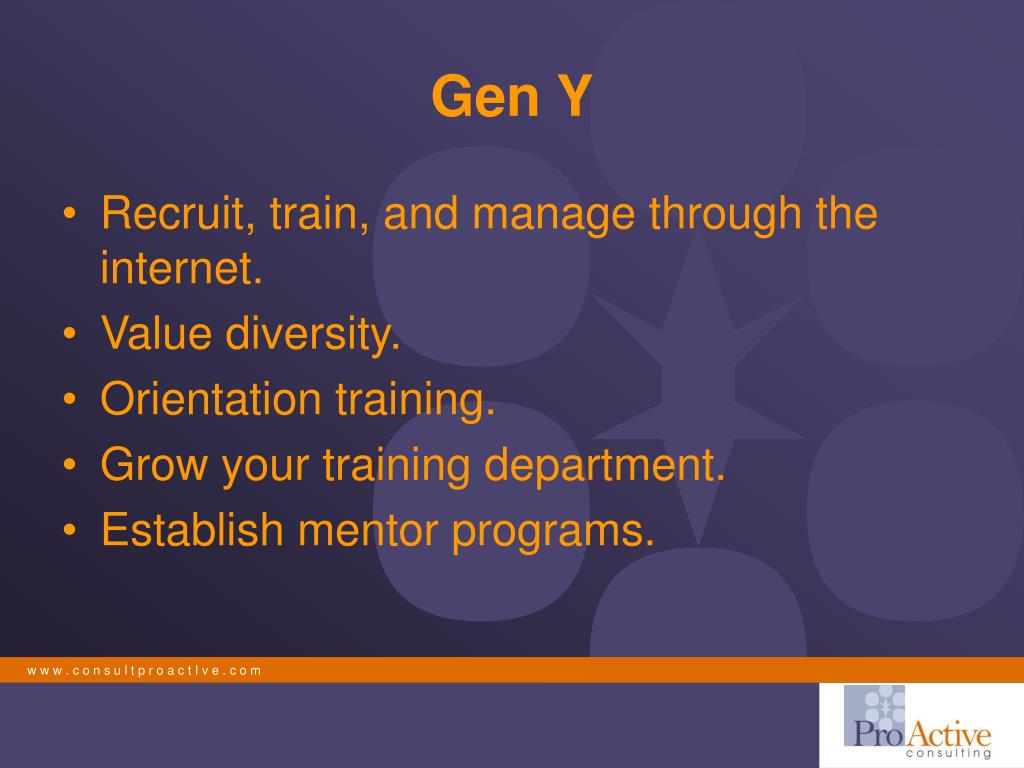 Gen Y

• Recruit, train, and manage through the internet.
• Value diversity.
• Orientation training.
• Grow your training department.
• Establish mentor programs.

www.consultproactive.com

ProActive
consulting